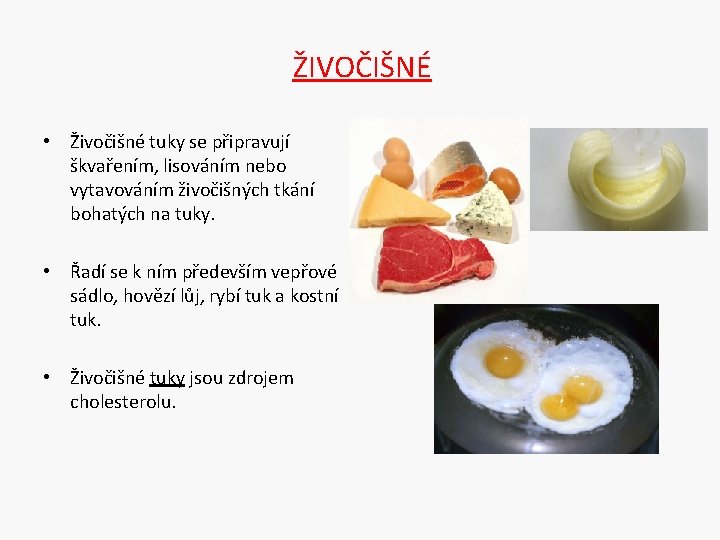 ŽIVOČIŠNÉ

• Živočišné tuky se připravují škvařením, lisováním nebo vytavováním živočišných tkání bohatých na tuky.

• Řadí se k ním především vepřové sádlo, hovězí lůj, rybí tuk a kostní tuk.

• Živočišné tuky jsou zdrojem cholesterolu.